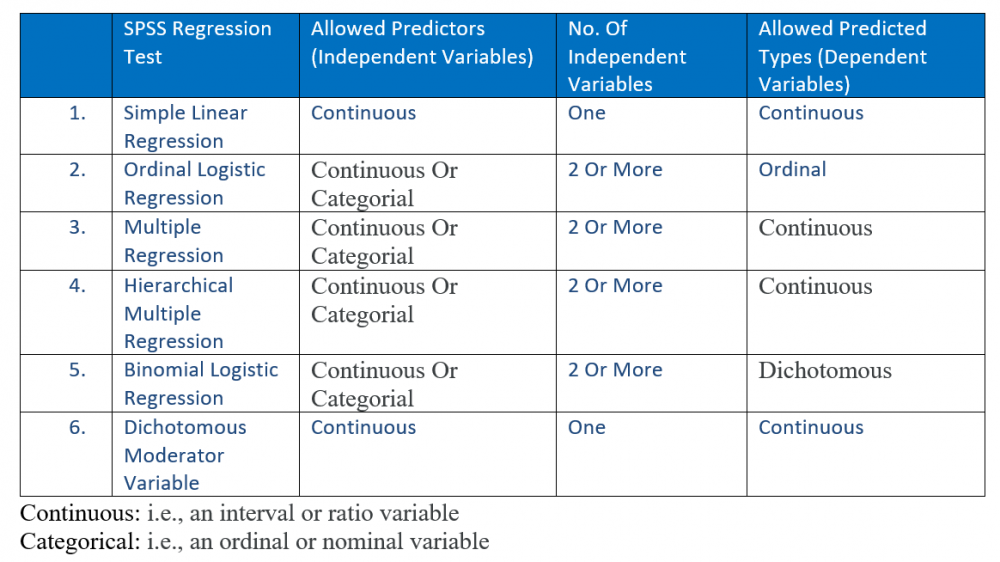 | | SPSS Regression Test | Allowed Predictors (Independent Variables) | No. Of Independent Variables | Allowed Predicted Types (Dependent Variables) |
|---|---|---|---|---|
| 1. | Simple Linear Regression | Continuous | One | Continuous |
| 2. | Ordinal Logistic Regression | Continuous Or Categorial | 2 Or More | Ordinal |
| 3. | Multiple Regression | Continuous Or Categorial | 2 Or More | Continuous |
| 4. | Hierarchical Multiple Regression | Continuous Or Categorial | 2 Or More | Continuous |
| 5. | Binomial Logistic Regression | Continuous Or Categorial | 2 Or More | Dichotomous |
| 6. | Dichotomous Moderator Variable | Continuous | One | Continuous |

Continuous: i.e., an interval or ratio variable
Categorical: i.e., an ordinal or nominal variable